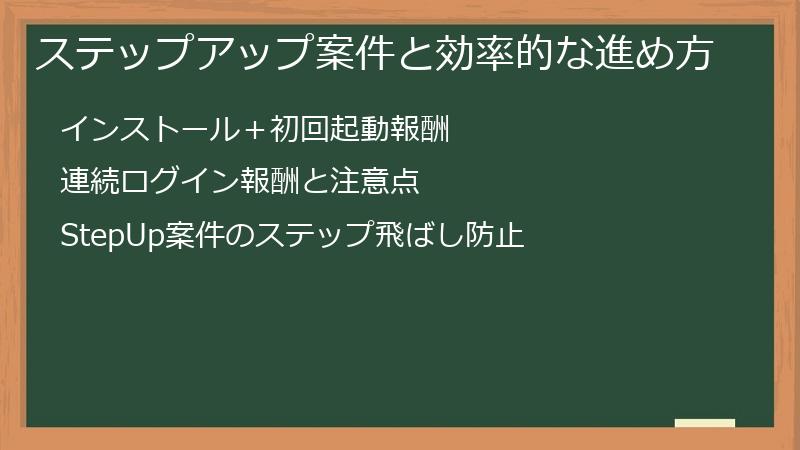 ステップアップ案件と効率的な進め方

インストール＋初回起動報酬

連続ログイン報酬と注意点

StepUp案件のステップ飛ばし防止